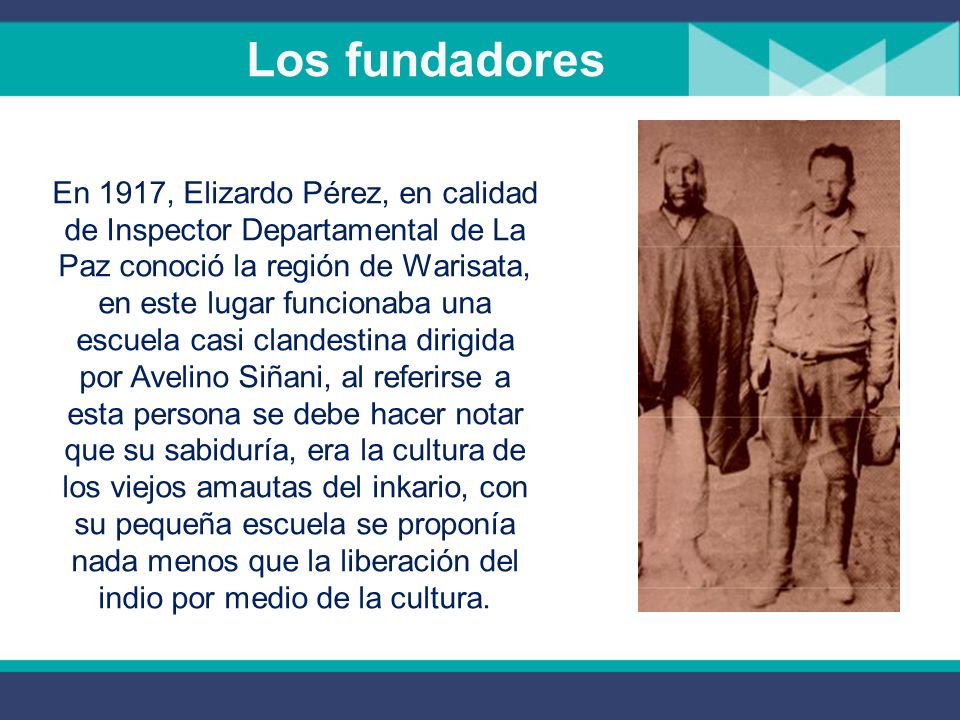 Los fundadores

En 1917, Elizardo Pérez, en calidad de Inspector Departamental de La Paz conoció la región de Warisata, en este lugar funcionaba una escuela casi clandestina dirigida por Avelino Siñani, al referirse a esta persona se debe hacer notar que su sabiduría, era la cultura de los viejos amautas del inkario, con su pequeña escuela se proponía nada menos que la liberación del indio por medio de la cultura.